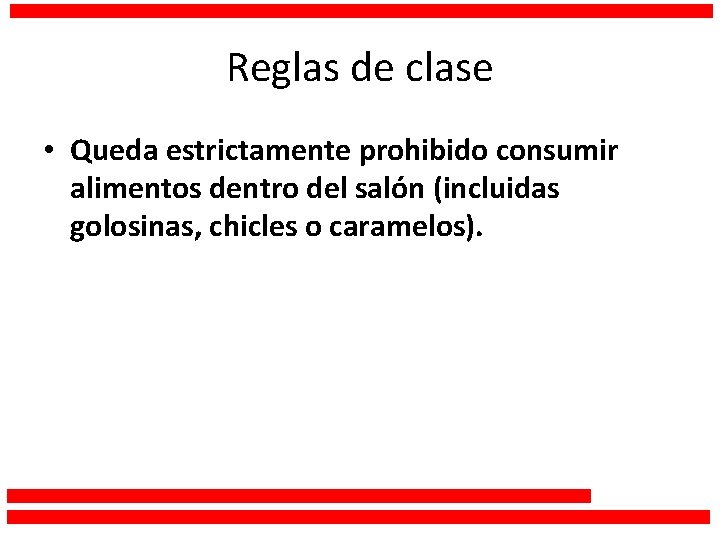 Reglas de clase

• Queda estrictamente prohibido consumir alimentos dentro del salón (incluidas golosinas, chicles o caramelos).